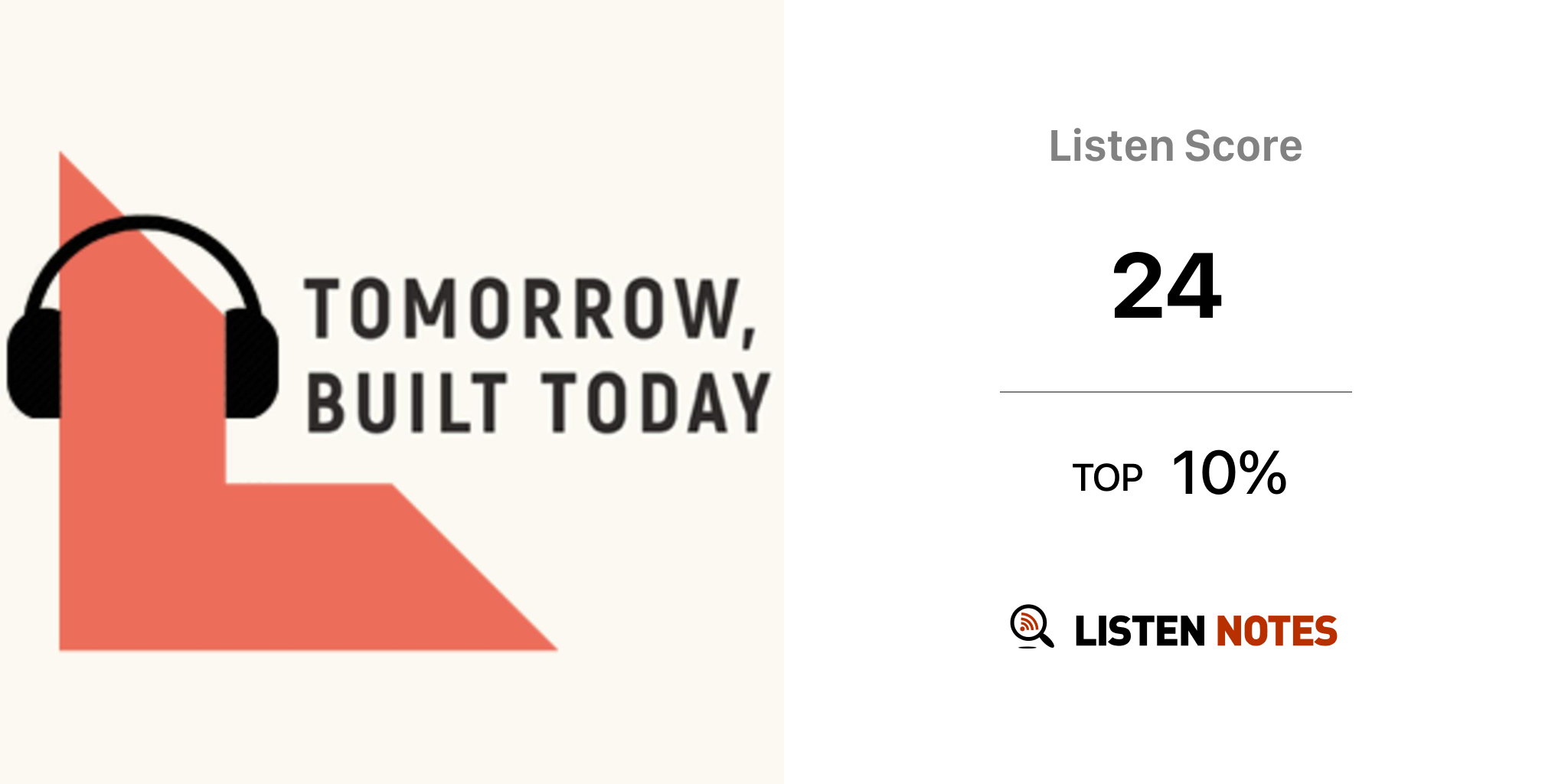 TOMORROW, BUILT TODAY

Listen Score

24

TOP 10%

LISTEN NOTES